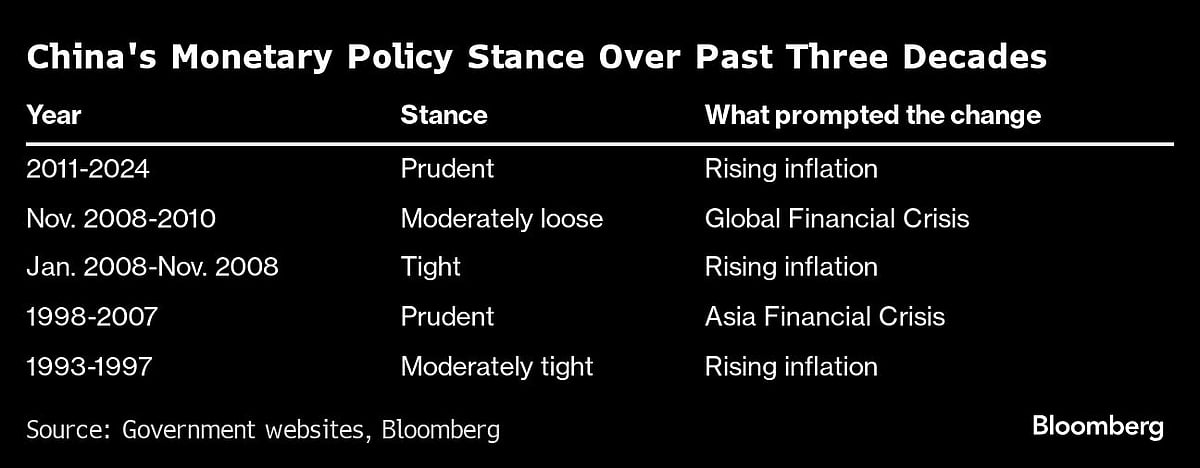 China's Monetary Policy Stance Over Past Three Decades

| Year | Stance | What prompted the change |
|---|---|---|
| 2011-2024 | Prudent | Rising inflation |
| Nov. 2008-2010 | Moderately loose | Global Financial Crisis |
| Jan. 2008-Nov. 2008 | Tight | Rising inflation |
| 1998-2007 | Prudent | Asia Financial Crisis |
| 1993-1997 | Moderately tight | Rising inflation |

Source: Government websites, Bloomberg

Bloomberg